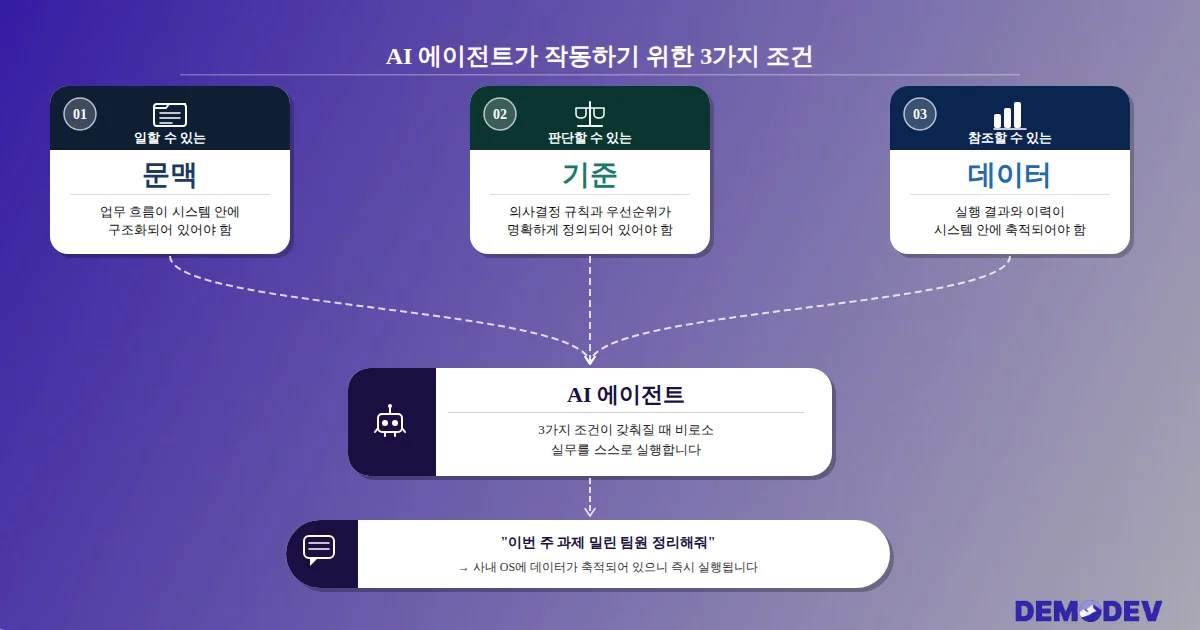 AI 에이전트가 작동하기 위한 3가지 조건

01
일할 수 있는
문맥
업무 흐름이 시스템 안에 구조화되어 있어야 함

02
판단할 수 있는
기준
의사결정 규칙과 우선순위가 명확하게 정의되어 있어야 함

03
참조할 수 있는
데이터
실행 결과와 이력이 시스템 안에 축적되어야 함

AI 에이전트
3가지 조건이 갖춰질 때 비로소 실무를 스스로 실행합니다

"이번 주 과제 밀린 팀원 정리해줘"
→ 사내 OS에 데이터가 축적되어 있으니 즉시 실행됩니다

DEMODEV